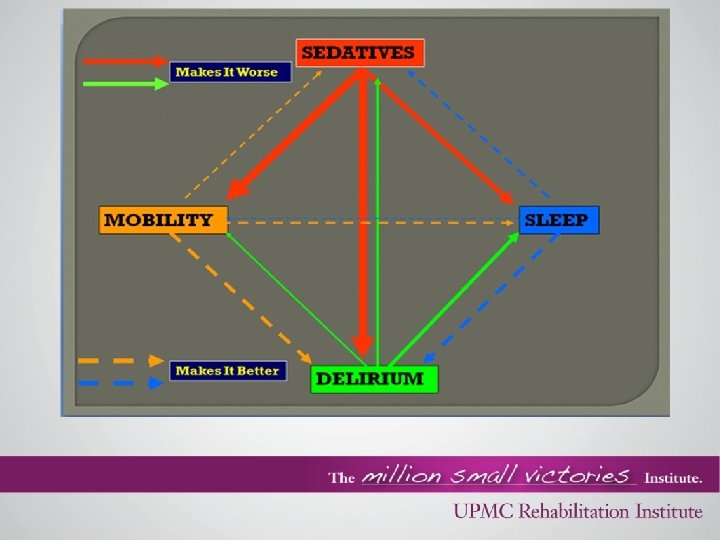 Makes It Worse

SEDATIVES

MOBILITY

SLEEP

Makes It Better

DELIRIUM

The million small victories Institute.

UPMC Rehabilitation Institute